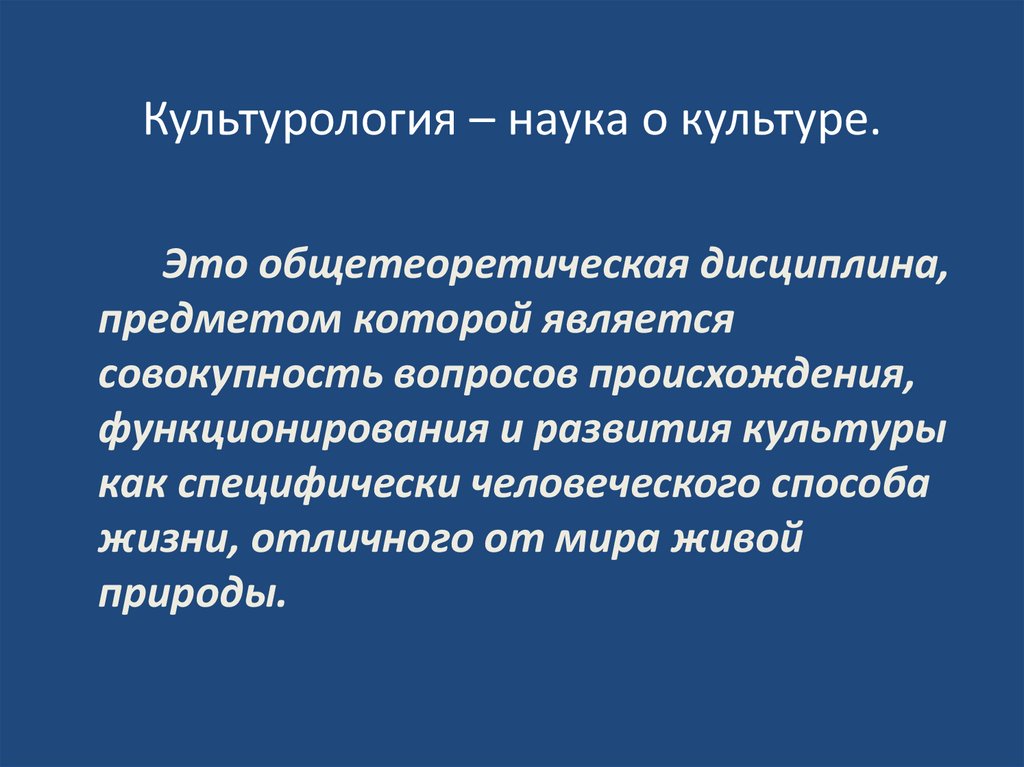 Культурология – наука о культуре.

Это общетеоретическая дисциплина, предметом которой является совокупность вопросов происхождения, функционирования и развития культуры как специфически человеческого способа жизни, отличного от мира живой природы.